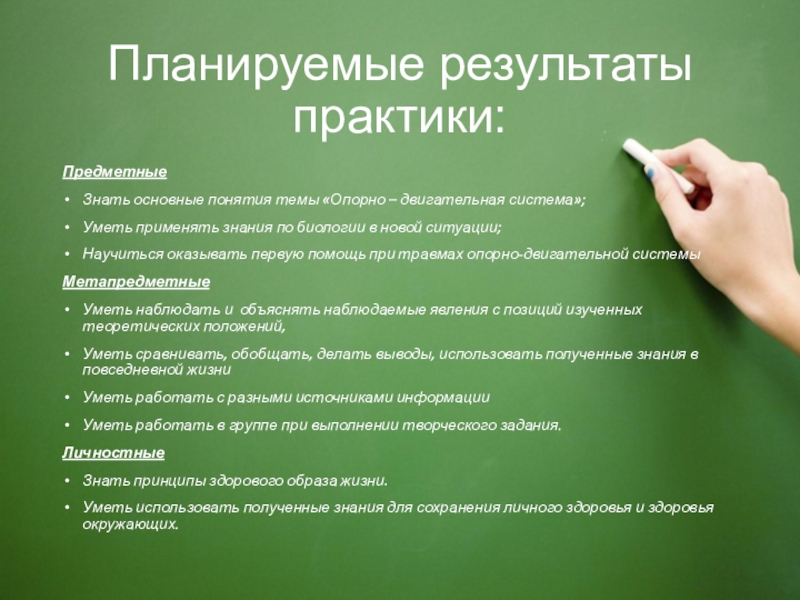 Планируемые результаты практики:

Предметные

• Знать основные понятия темы «Опорно – двигательная система»;

• Уметь применять знания по биологии в новой ситуации;

• Научиться оказывать первую помощь при травмах опорно-двигательной системы

Метапредметные

• Уметь наблюдать и объяснять наблюдаемые явления с позиций изученных теоретических положений,

• Уметь сравнивать, обобщать, делать выводы, использовать полученные знания в повседневной жизни

• Уметь работать с разными источниками информации

• Уметь работать в группе при выполнении творческого задания.

Личностные

• Знать принципы здорового образа жизни.

• Уметь использовать полученные знания для сохранения личного здоровья и здоровья окружающих.